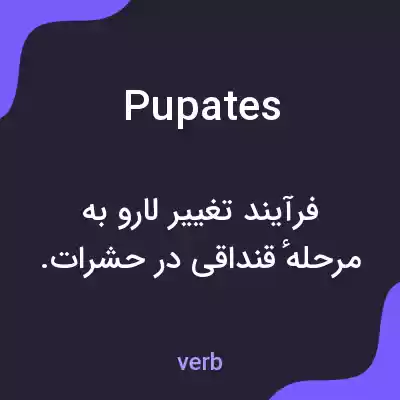 Pupates

فرآیند تغییر لارو به مرحلهٔ قنداقی در حشرات.

verb